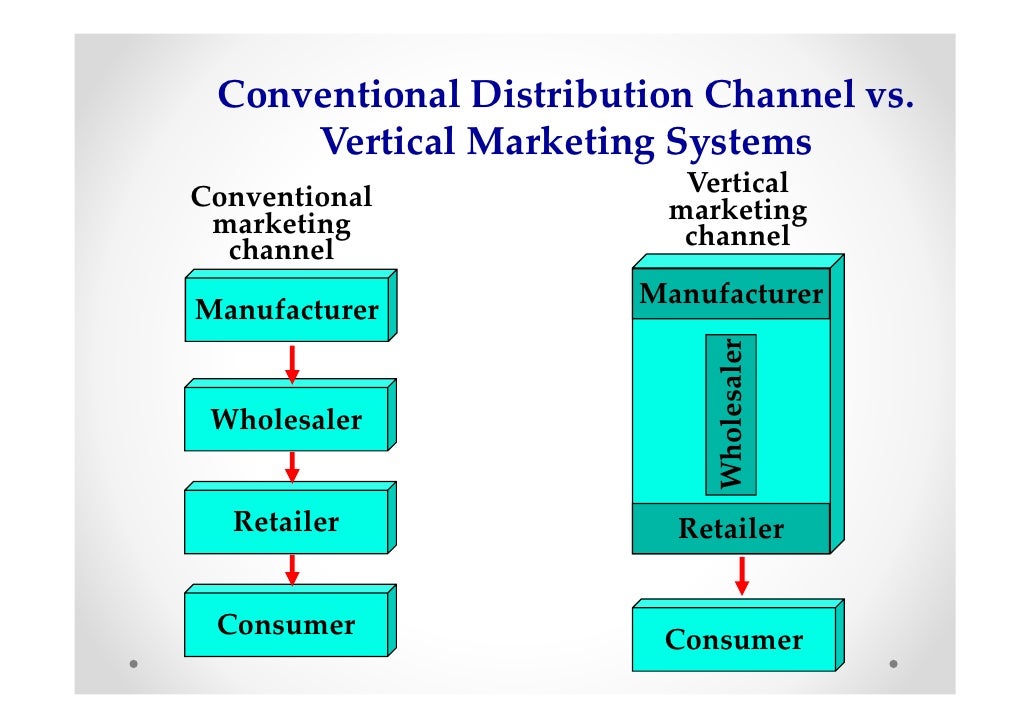 Conventional Distribution Channel vs. Vertical Marketing Systems

Conventional marketing channel

Manufacturer

Wholesaler

Retailer

Consumer

Vertical marketing channel

Manufacturer

Wholesaler

Retailer

Consumer